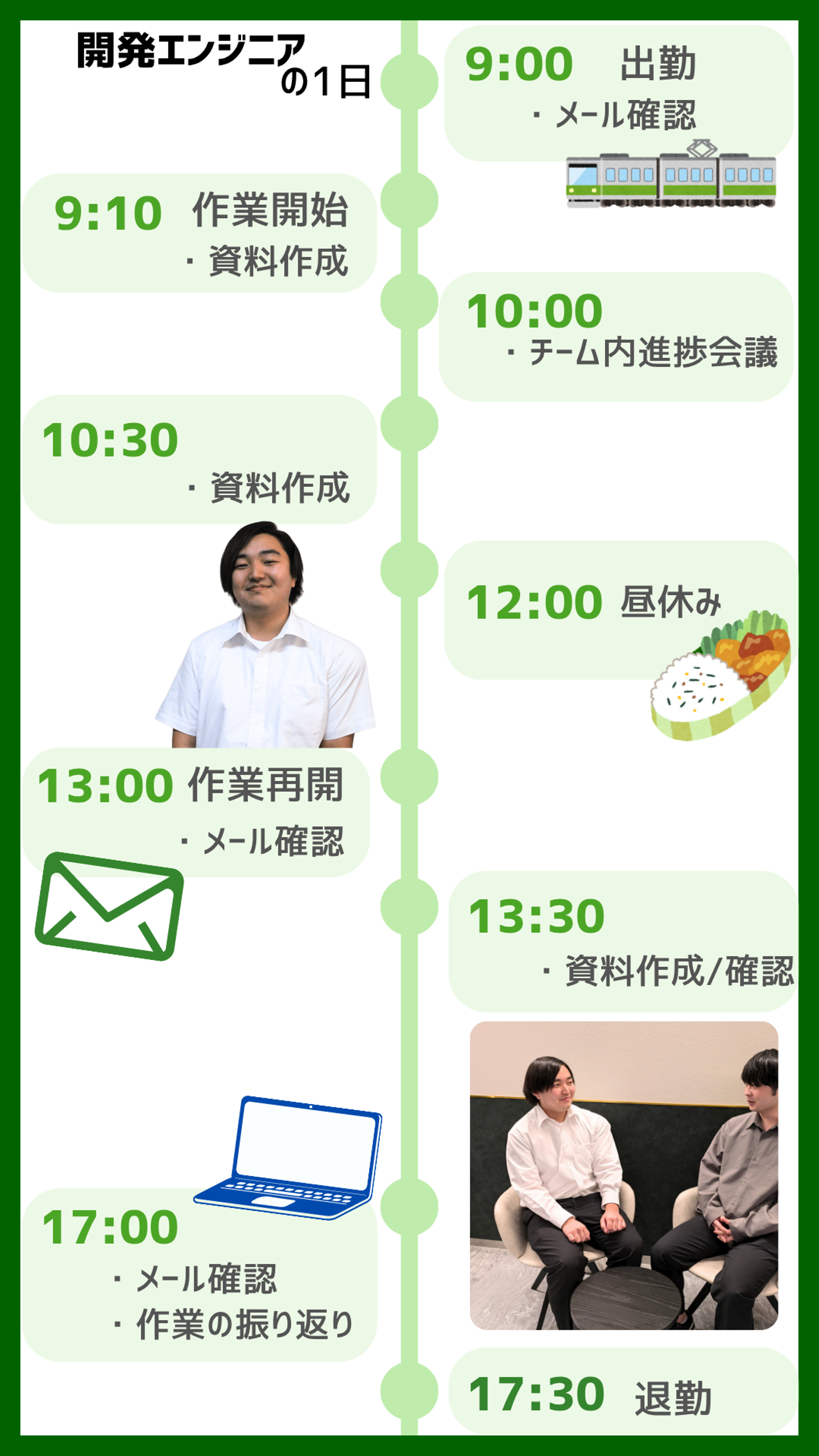 開発エンジニアの1日

9:00 出勤
・メール確認

9:10 作業開始
・資料作成

10:00
・チーム内進捗会議

10:30
・資料作成

12:00 昼休み

13:00 作業再開
・メール確認

13:30
・資料作成/確認

17:00
・メール確認
・作業の振り返り

17:30 退勤